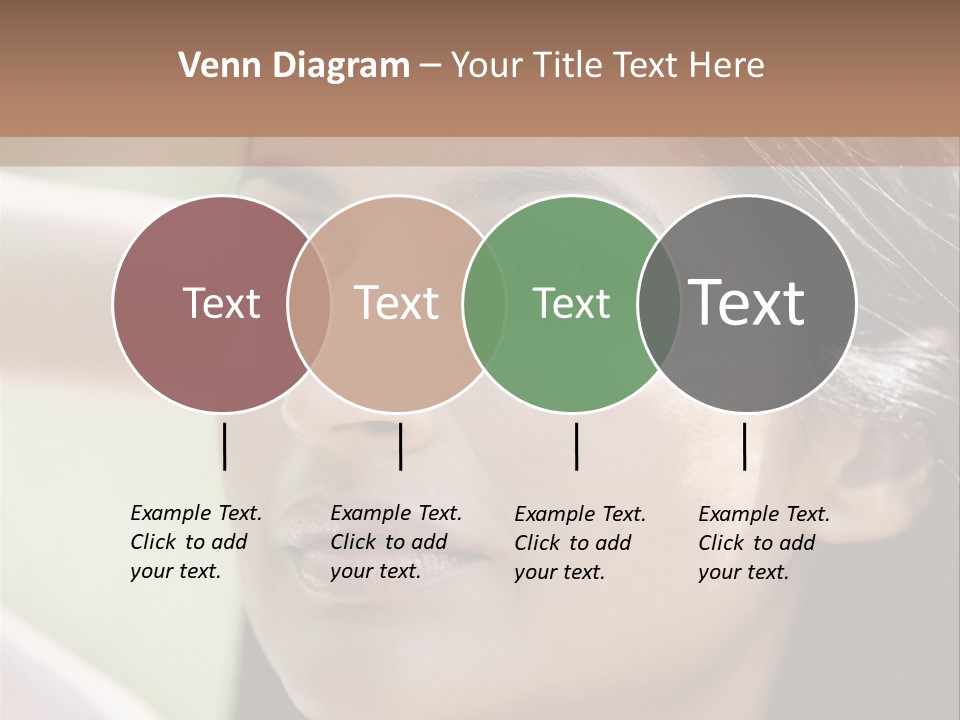 Venn Diagram – Your Title Text Here

Text

Text

Text

Text

Example Text. Click to add your text.

Example Text. Click to add your text.

Example Text. Click to add your text.

Example Text. Click to add your text.